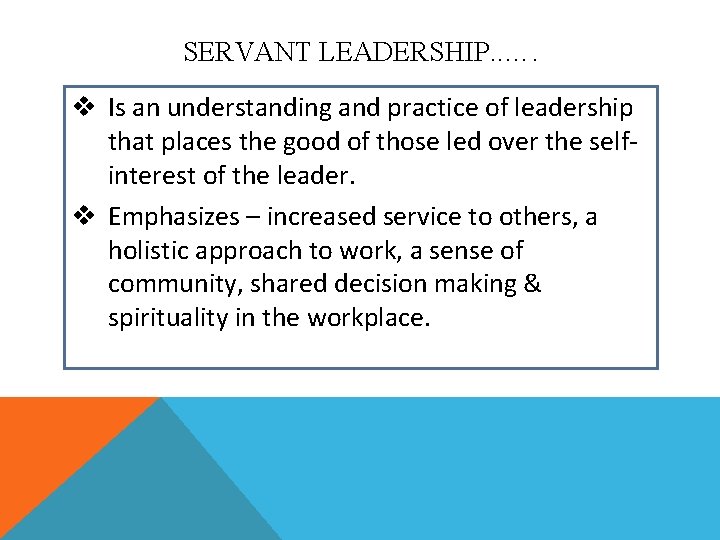 SERVANT LEADERSHIP……

❖ Is an understanding and practice of leadership that places the good of those led over the self-interest of the leader.

❖ Emphasizes – increased service to others, a holistic approach to work, a sense of community, shared decision making & spirituality in the workplace.